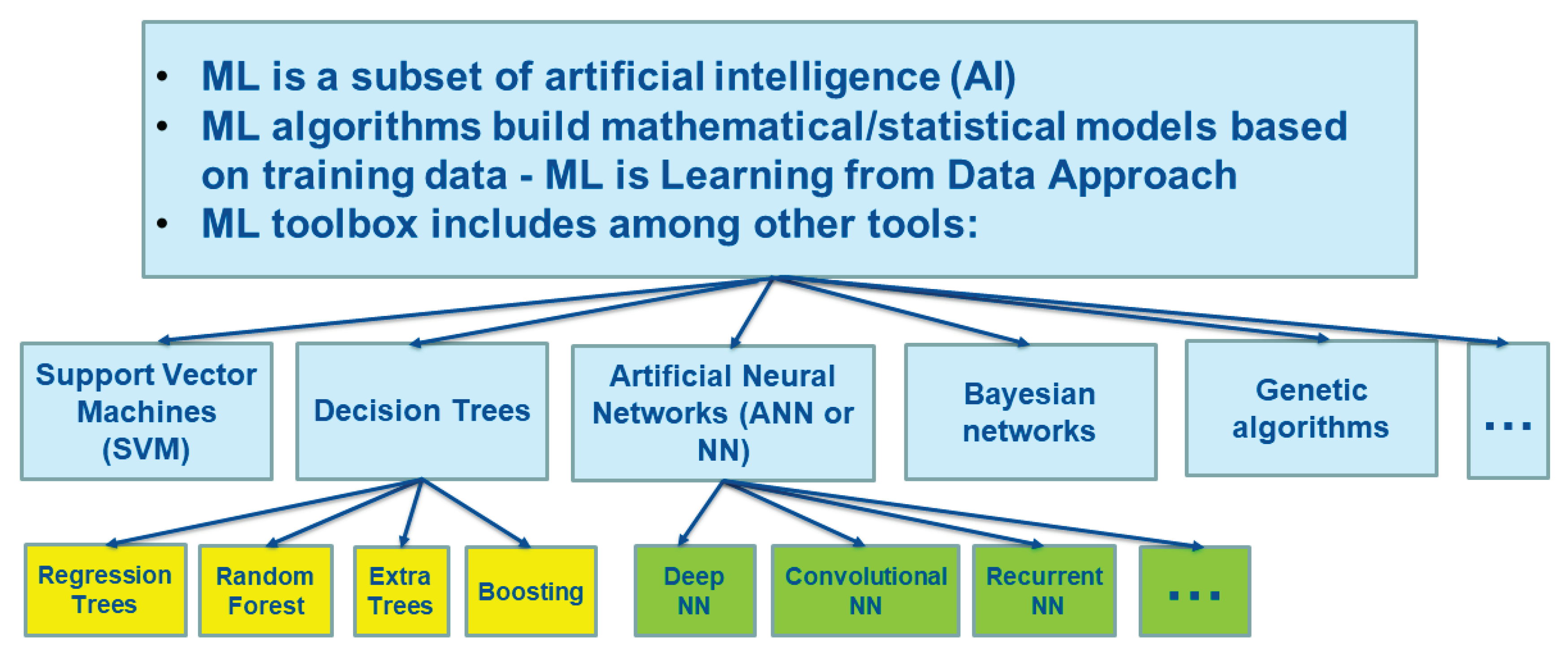 • ML is a subset of artificial intelligence (AI)
• ML algorithms build mathematical/statistical models based on training data - ML is Learning from Data Approach
• ML toolbox includes among other tools:

Support Vector Machines (SVM)

Decision Trees

Artificial Neural Networks (ANN or NN)

Bayesian networks

Genetic algorithms

...

Regression Trees

Random Forest

Extra Trees

Boosting

Deep NN

Convolutional NN

Recurrent NN

...